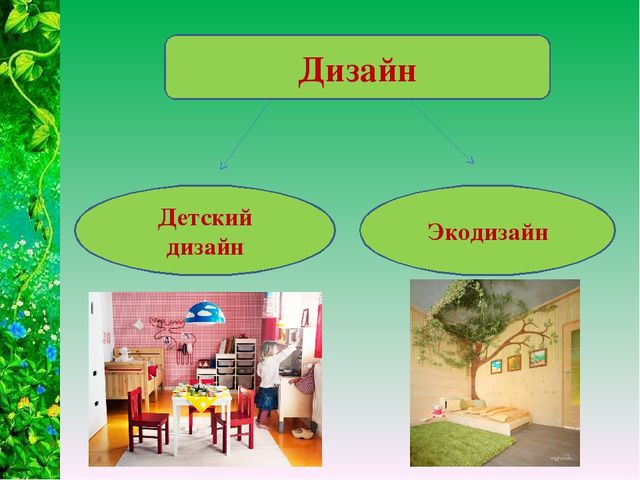 Дизайн

Детский дизайн

Экодизайн